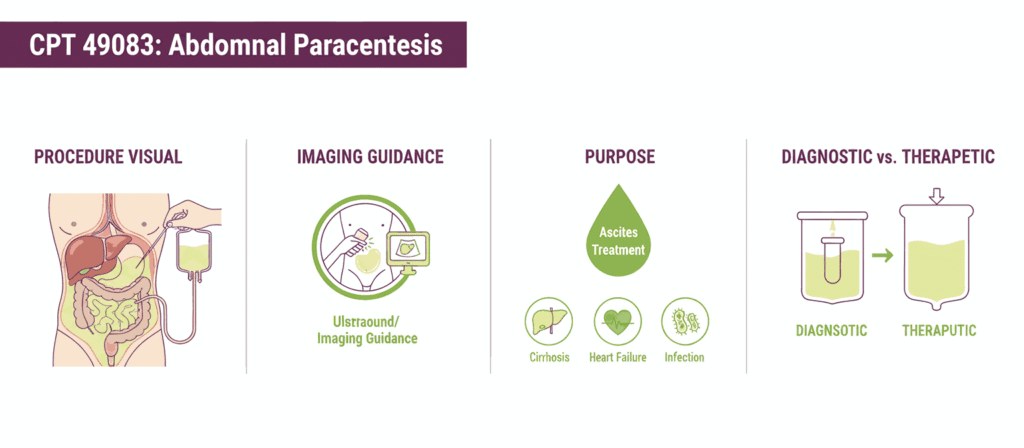 CPT 49083: Abdomnal Paracentesis

PROCEDURE VISUAL

IMAGING GUIDANCE

Ulstraound/ Imaging Guidance

PURPOSE

Ascites Treatment

Cirrhosis

Heart Failure

Infection

DIAGNOSTIC vs. THERAPETIC

DIAGNSOTIC

THERAPUTIC